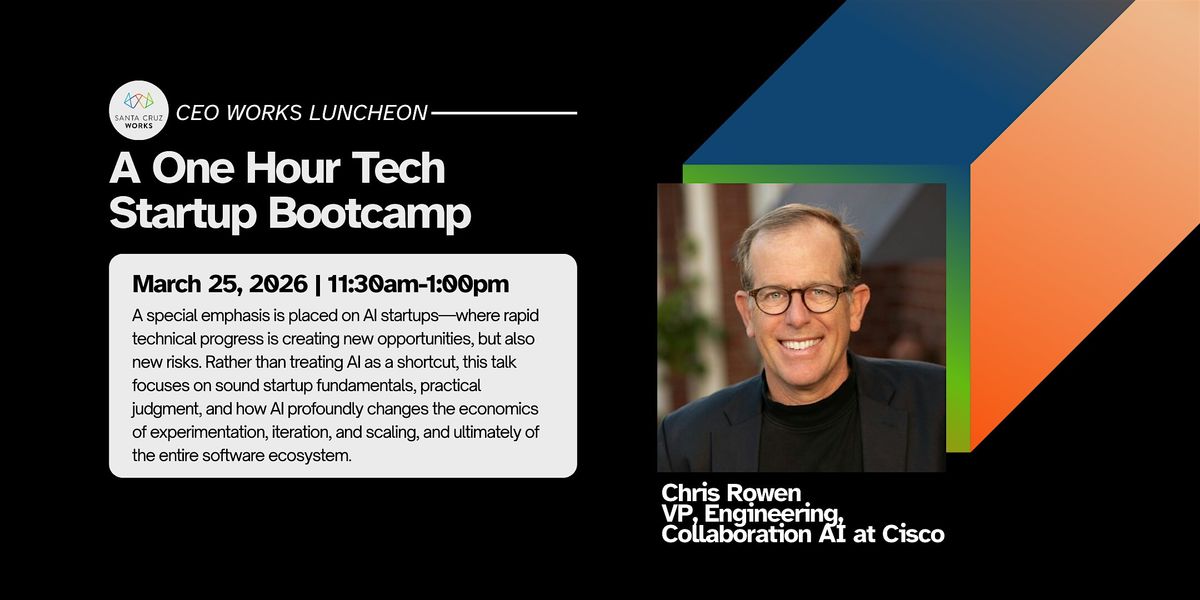 SANTA CRUZ WORKS

CEO WORKS LUNCHEON

A One Hour Tech Startup Bootcamp

March 25, 2026 | 11:30am-1:00pm

A special emphasis is placed on AI startups—where rapid technical progress is creating new opportunities, but also new risks. Rather than treating AI as a shortcut, this talk focuses on sound startup fundamentals, practical judgment, and how AI profoundly changes the economics of experimentation, iteration, and scaling, and ultimately of the entire software ecosystem.

Chris Rowen
VP, Engineering, Collaboration AI at Cisco